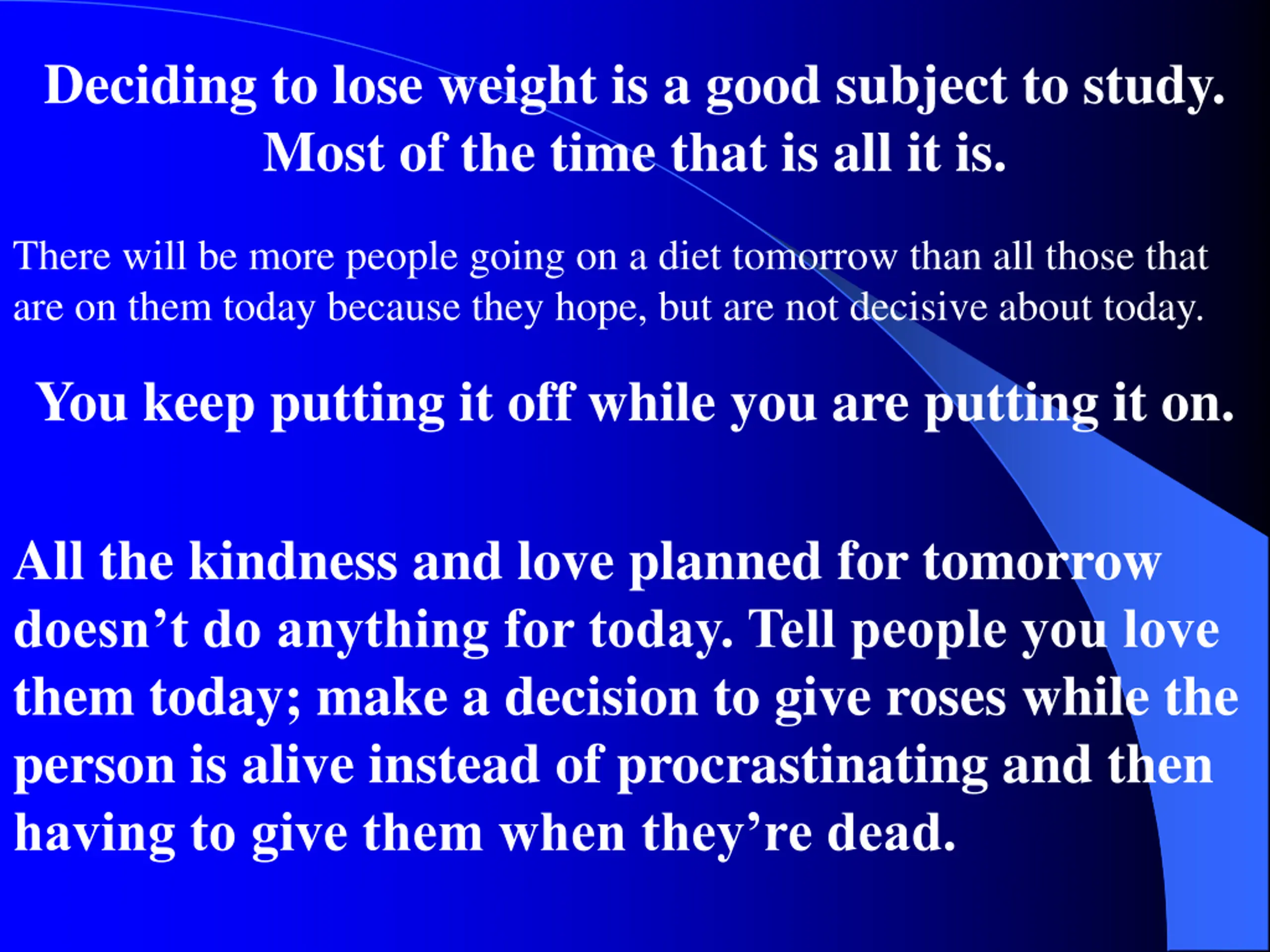 Deciding to lose weight is a good subject to study. Most of the time that is all it is.

There will be more people going on a diet tomorrow than all those that are on them today because they hope, but are not decisive about today.

You keep putting it off while you are putting it on.

All the kindness and love planned for tomorrow doesn’t do anything for today. Tell people you love them today; make a decision to give roses while the person is alive instead of procrastinating and then having to give them when they’re dead.